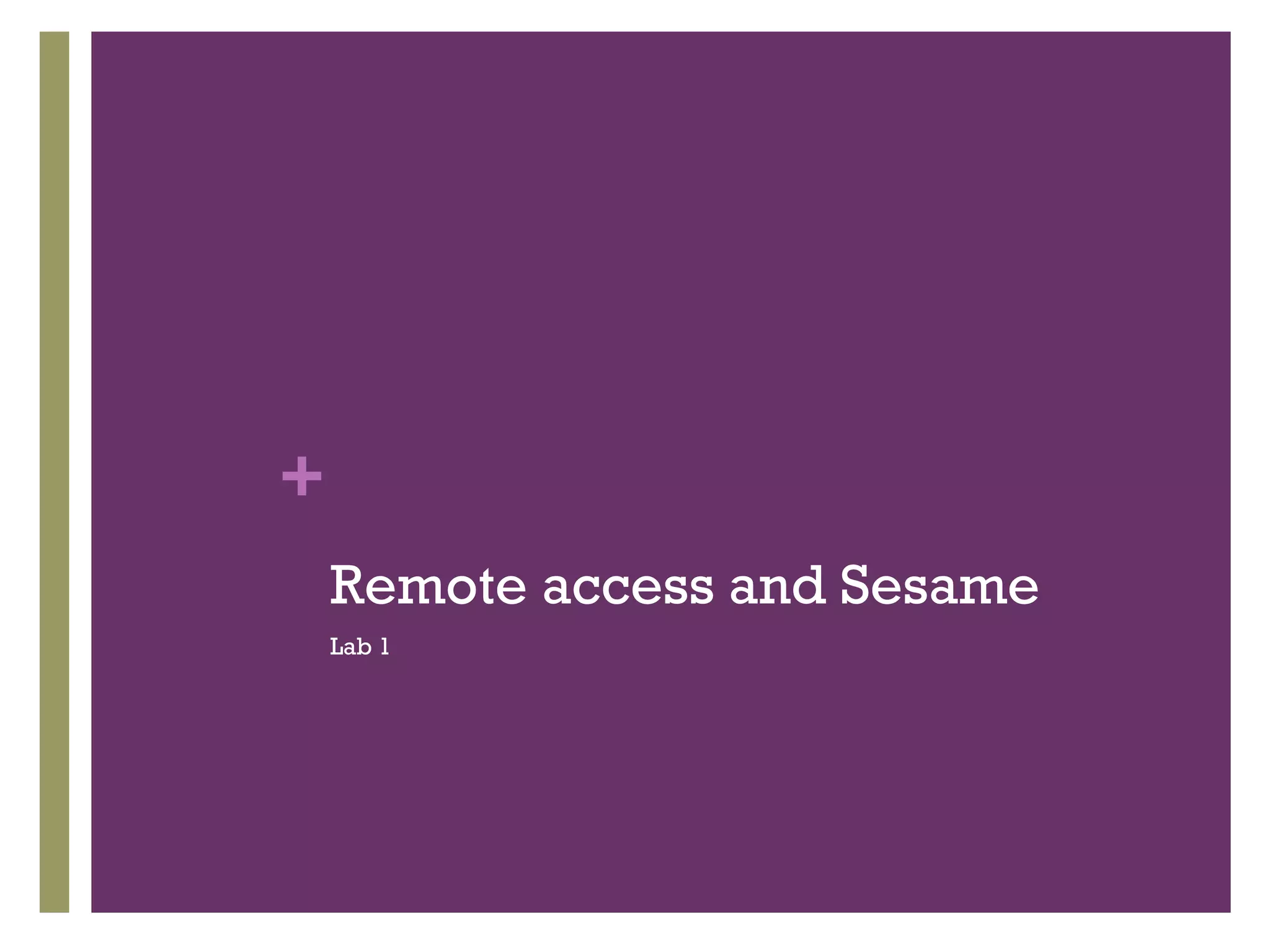 +

Remote access and Sesame

Lab 1